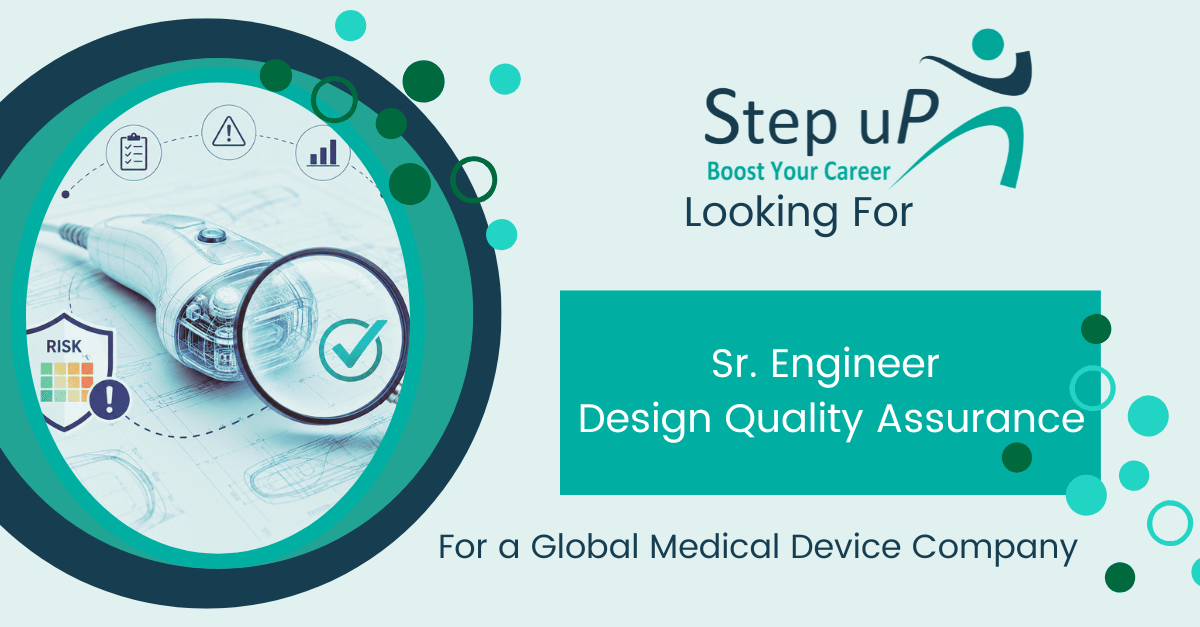 RISK

Step uP
Boost Your Career

Looking For

Sr. Engineer
Design Quality Assurance

For a Global Medical Device Company